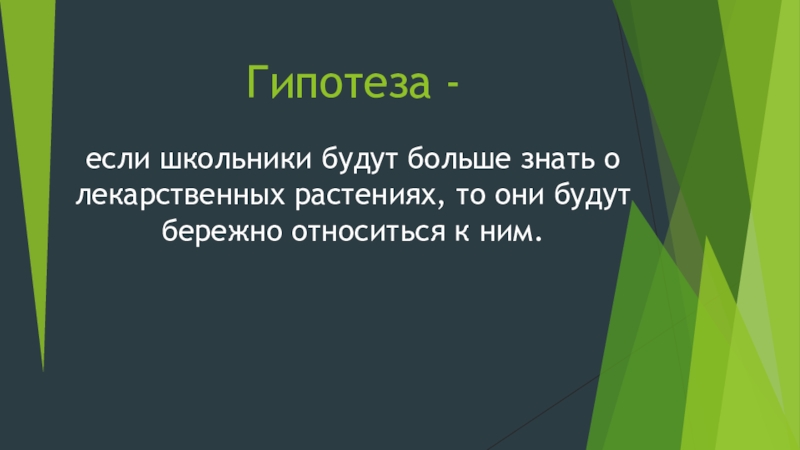 Гипотеза -

если школьники будут больше знать о лекарственных растениях, то они будут бережно относиться к ним.